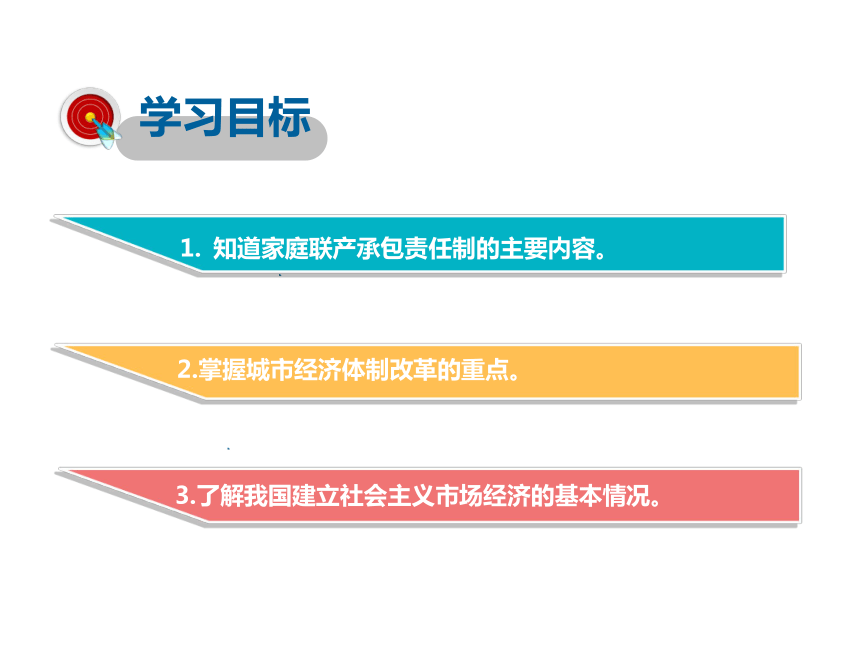 学习目标

1. 知道家庭联产承包责任制的主要内容。

2.掌握城市经济体制改革的重点。

3.了解我国建立社会主义市场经济的基本情况。